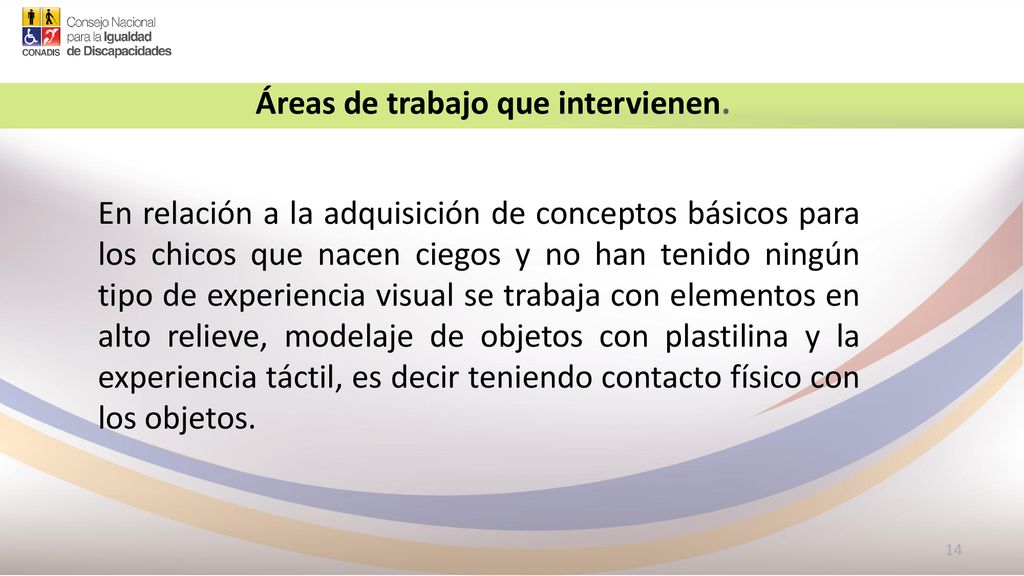 CONADIS Consejo Nacional para la Igualdad de Discapacidades

Áreas de trabajo que intervienen.

En relación a la adquisición de conceptos básicos para los chicos que nacen ciegos y no han tenido ningún tipo de experiencia visual se trabaja con elementos en alto relieve, modelaje de objetos con plastilina y la experiencia táctil, es decir teniendo contacto físico con los objetos.

14